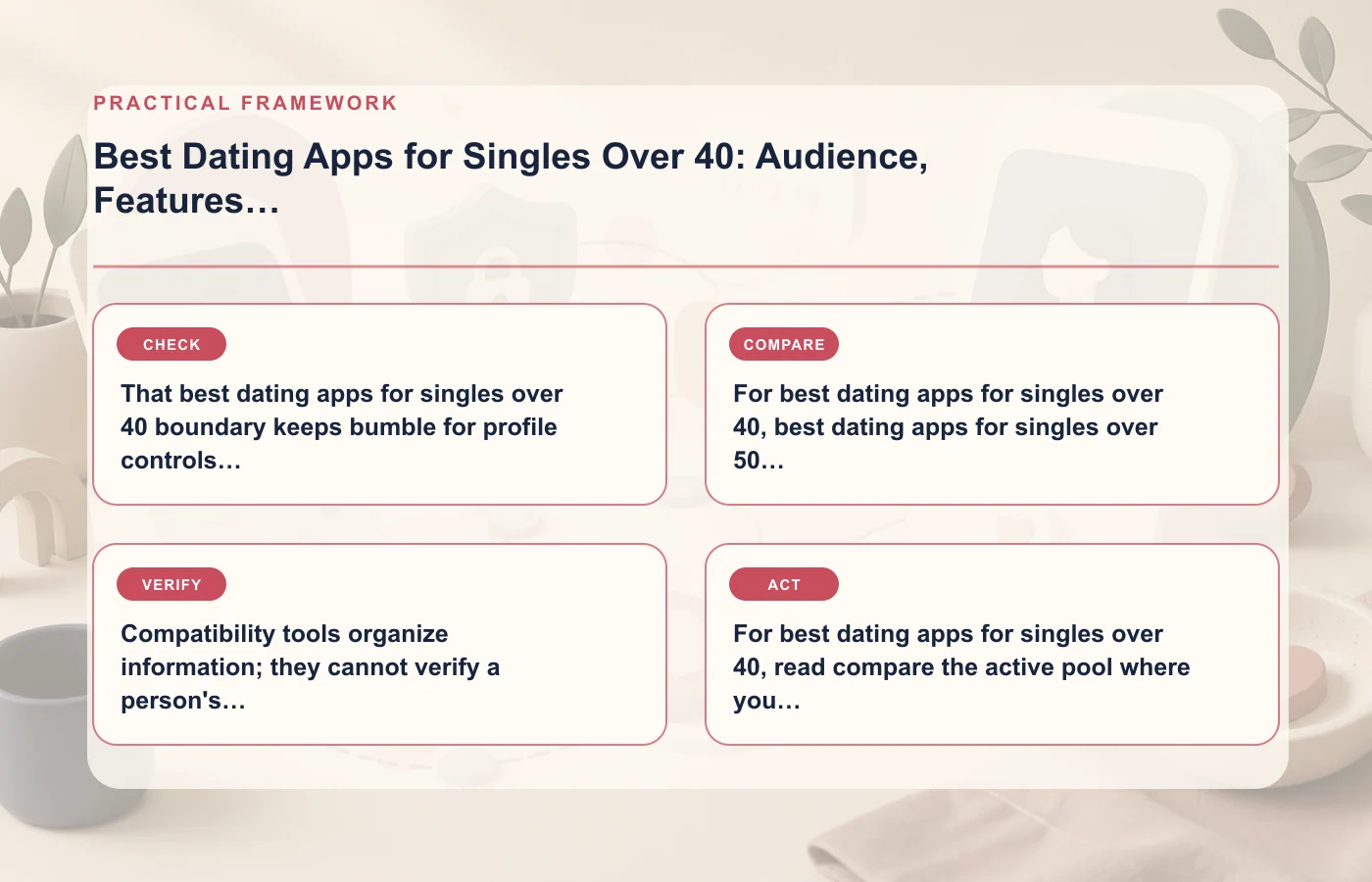 PRACTICAL FRAMEWORK

Best Dating Apps for Singles Over 40: Audience, Features…

CHECK

That best dating apps for singles over 40 boundary keeps bumble for profile controls…

COMPARE

For best dating apps for singles over 40, best dating apps for singles over 50…

VERIFY

Compatibility tools organize information; they cannot verify a person's…

ACT

For best dating apps for singles over 40, read compare the active pool where you…